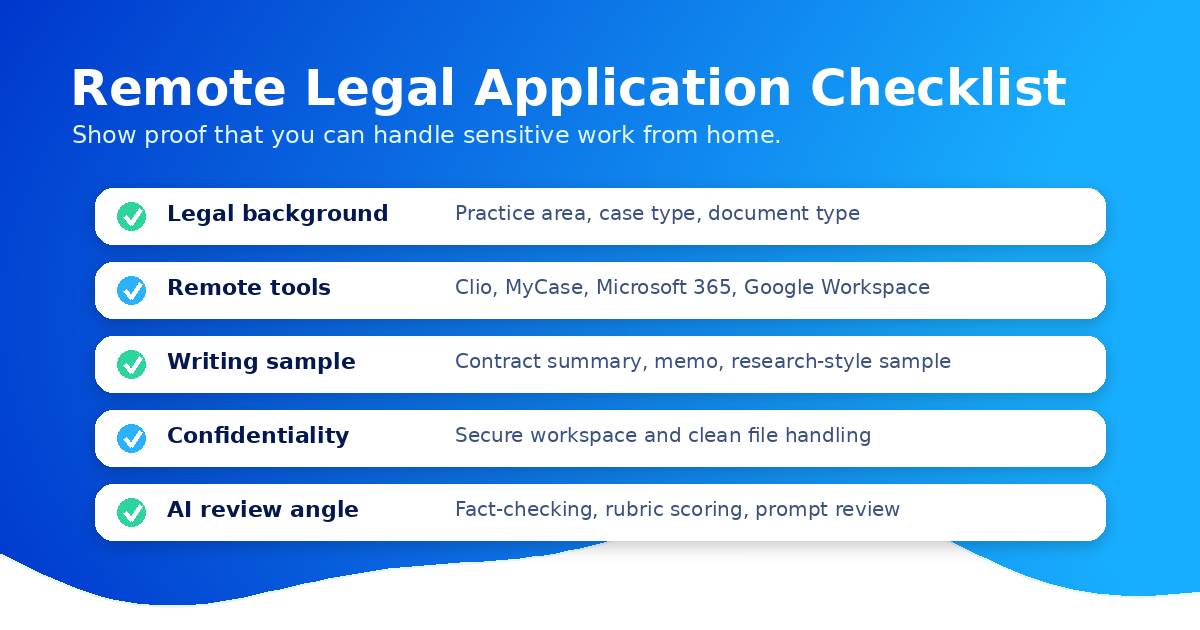 Remote Legal Application Checklist

Show proof that you can handle sensitive work from home.

Legal background Practice area, case type, document type

Remote tools Clio, MyCase, Microsoft 365, Google Workspace

Writing sample Contract summary, memo, research-style sample

Confidentiality Secure workspace and clean file handling

AI review angle Fact-checking, rubric scoring, prompt review